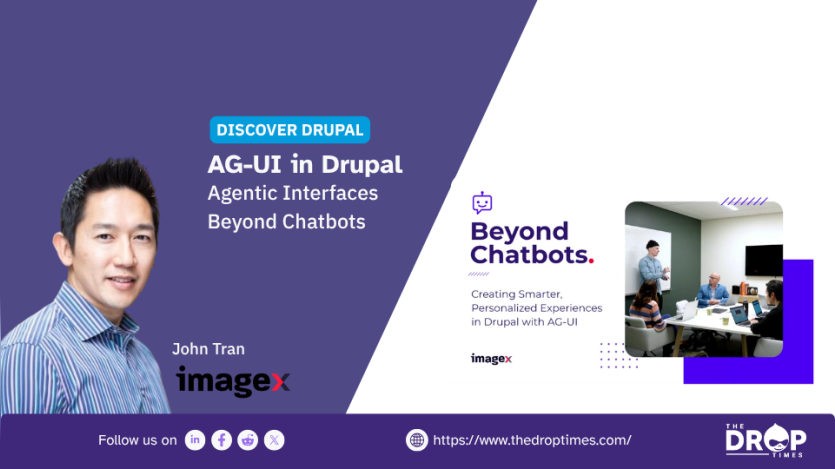 DISCOVER DRUPAL
AG-UI in Drupal
Agentic Interfaces Beyond Chatbots

John Tran
imagex

Beyond Chatbots.
Creating Smarter, Personalized Experiences in Drupal with AG-UI
imagex

Follow us on
https://www.thedroptimes.com/
THE DROP TIMES